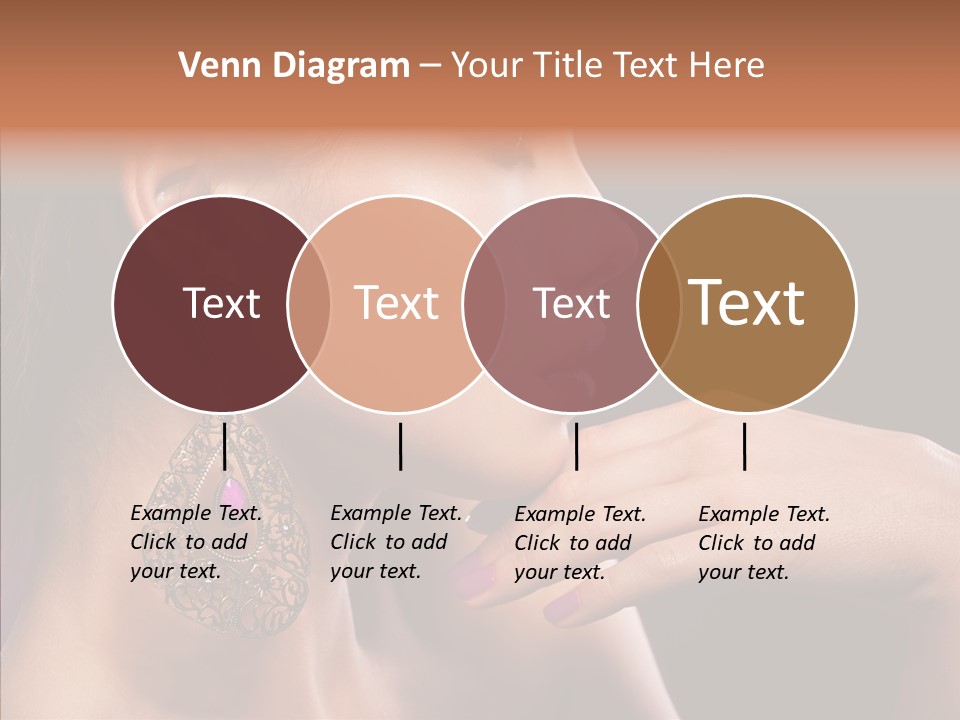 Venn Diagram – Your Title Text Here

Text

Text

Text

Text

Example Text. Click to add your text.

Example Text. Click to add your text.

Example Text. Click to add your text.

Example Text. Click to add your text.